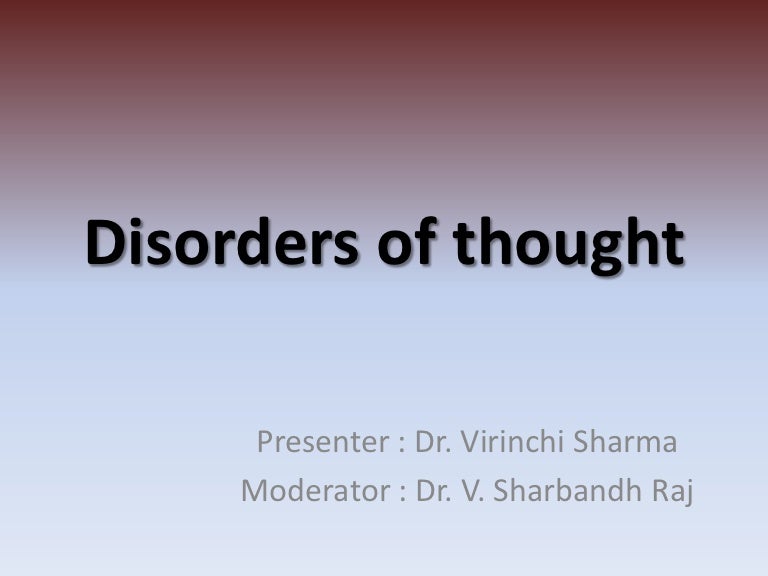 Disorders of thought

Presenter : Dr. Virinchi Sharma
Moderator : Dr. V. Sharbandh Raj